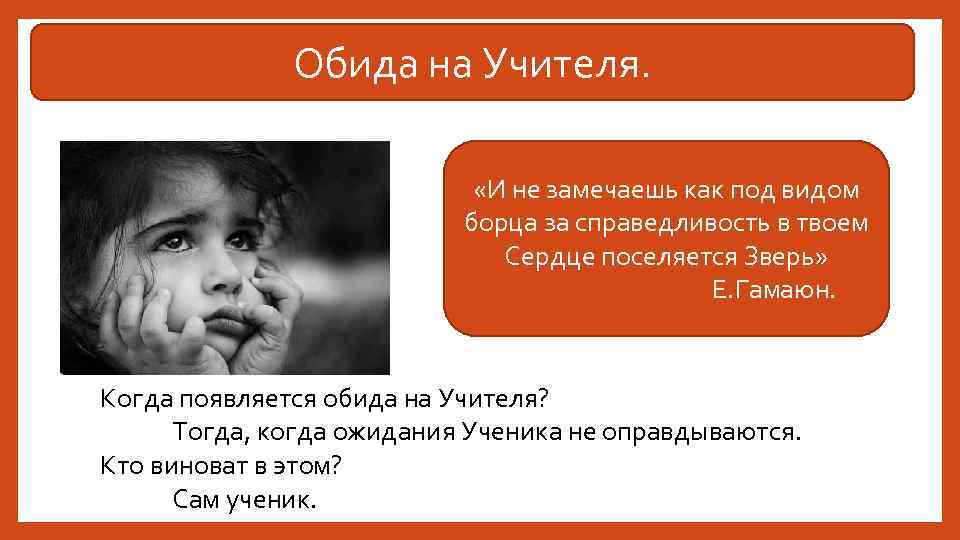 Обида на Учителя.

«И не замечаешь как под видом борца за справедливость в твоем Сердце поселяется Зверь»
Е.Гамаюн.

Когда появляется обида на Учителя?
Тогда, когда ожидания Ученика не оправдываются.
Кто виноват в этом?
Сам ученик.